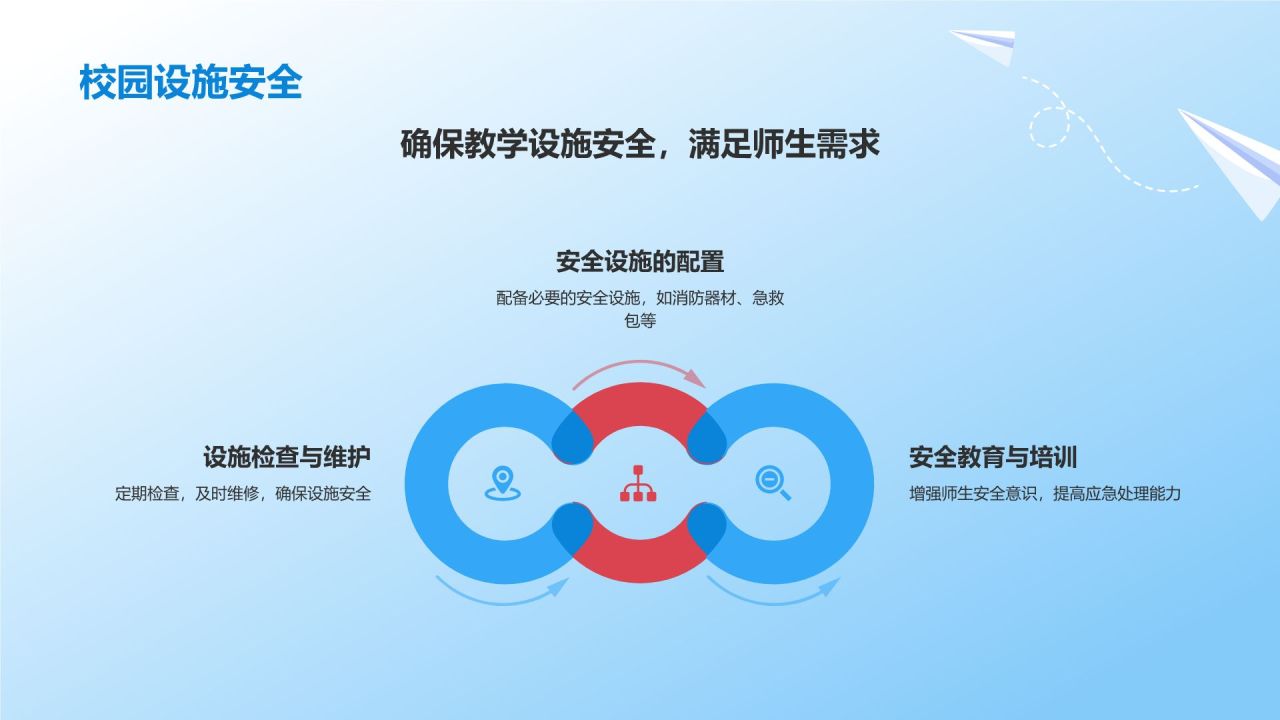 校园设施安全

确保教学设施安全，满足师生需求

安全设施的配置

配备必要的安全设施，如消防器材、急救包等

设施检查与维护

定期检查，及时维修，确保设施安全

安全教育与培训

增强师生安全意识，提高应急处理能力